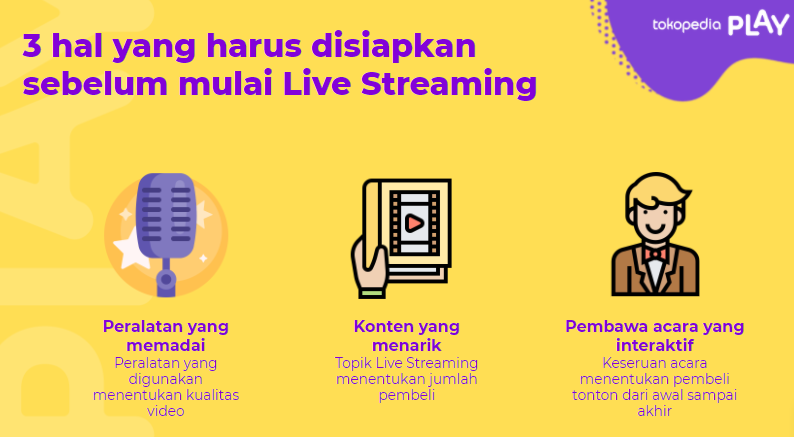 tokopedia PLAY

3 hal yang harus disiapkan sebelum mulai Live Streaming

Peralatan yang memadai
Peralatan yang digunakan menentukan kualitas video

Konten yang menarik
Topik Live Streaming menentukan jumlah pembeli

Pembawa acara yang interaktif
Keseruan acara menentukan pembeli tonton dari awal sampai akhir